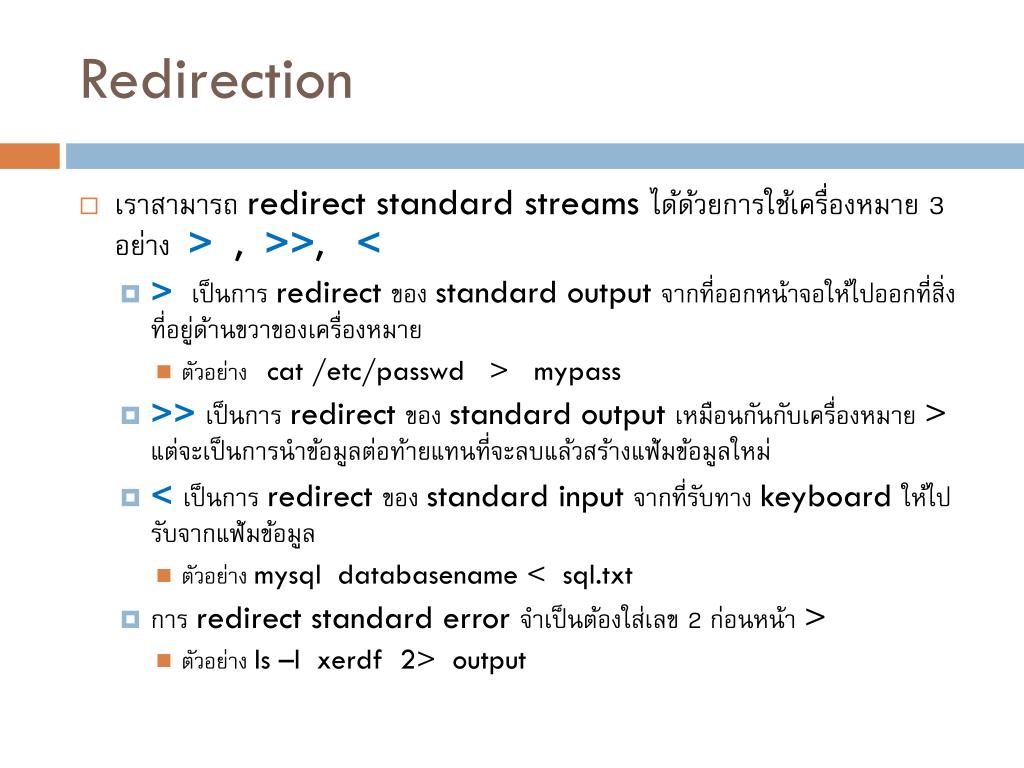 Redirection

เราสามารถ redirect standard streams ได้ด้วยการใช้เครื่องหมาย 3 อย่าง > , >>, <

> เป็นการ redirect ของ standard output จากที่ออกหน้าจอให้ไปออกที่สิ่งที่อยู่ด้านขวาของเครื่องหมาย

ตัวอย่าง cat /etc/passwd > mypass

>> เป็นการ redirect ของ standard output เหมือนกันกับเครื่องหมาย > แต่จะเป็นการนำข้อมูลต่อท้ายแทนที่จะลบแล้วสร้างแฟ้มข้อมูลใหม่

< เป็นการ redirect ของ standard input จากที่รับทาง keyboard ให้ไปรับจากแฟ้มข้อมูล

ตัวอย่าง mysql databasename < sql.txt

การ redirect standard error จำเป็นต้องใส่เลข 2 ก่อนหน้า >

ตัวอย่าง ls –l xerdf 2> output